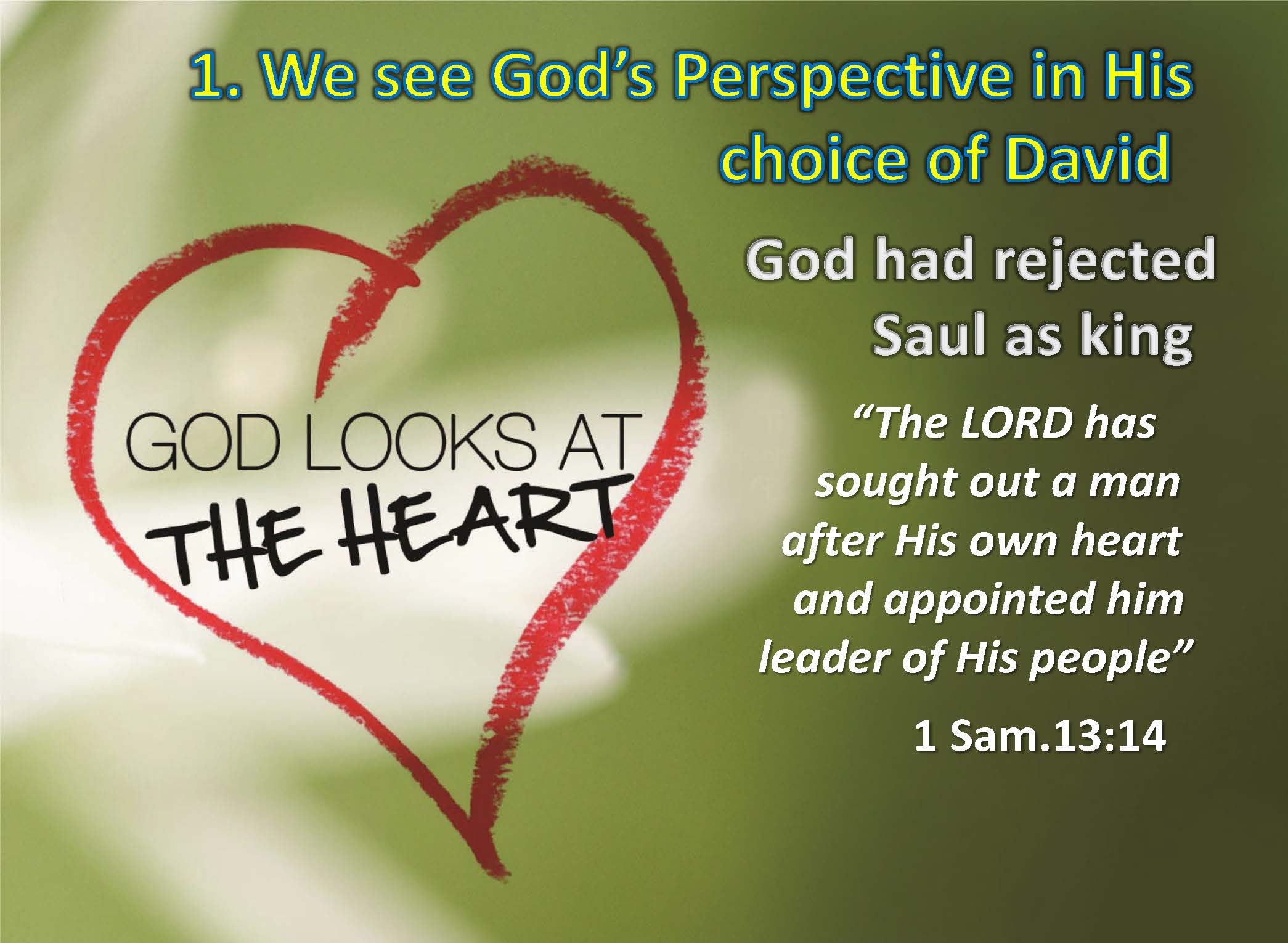 1. We see God's Perspective in His choice of David

GOD LOOKS AT THE HEART

God had rejected Saul as king

"The LORD has sought out a man after His own heart and appointed him leader of His people"

1 Sam.13:14